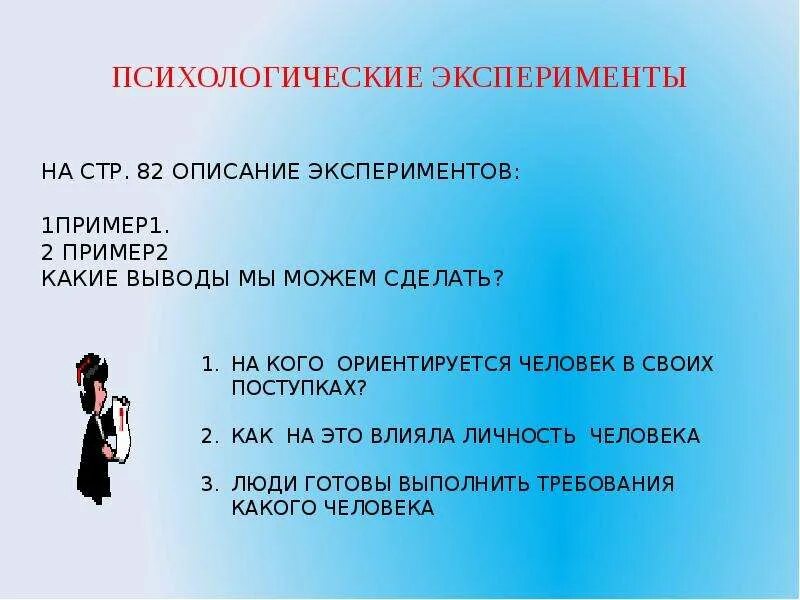 ПСИХОЛОГИЧЕСКИЕ ЭКСПЕРИМЕНТЫ

НА СТР. 82 ОПИСАНИЕ ЭКСПЕРИМЕНТОВ:

1ПРИМЕР1.
2 ПРИМЕР2
КАКИЕ ВЫВОДЫ МЫ МОЖЕМ СДЕЛАТЬ?

1. НА КОГО ОРИЕНТИРУЕТСЯ ЧЕЛОВЕК В СВОИХ ПОСТУПКАХ?

2. КАК НА ЭТО ВЛИЯЛА ЛИЧНОСТЬ ЧЕЛОВЕКА

3. ЛЮДИ ГОТОВЫ ВЫПОЛНИТЬ ТРЕБОВАНИЯ КАКОГО ЧЕЛОВЕКА